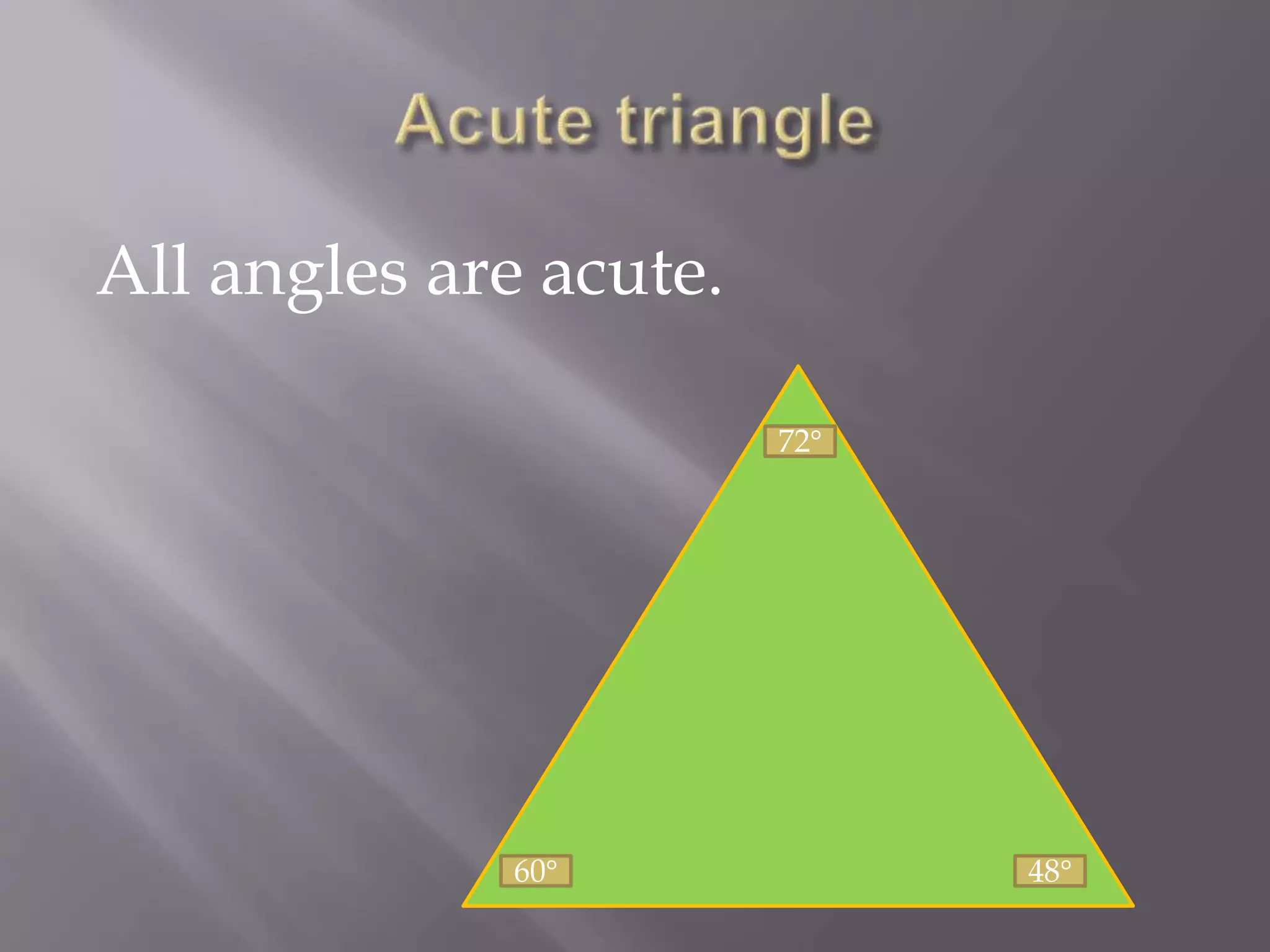 Acute triangle

All angles are acute.

72°

60°

48°